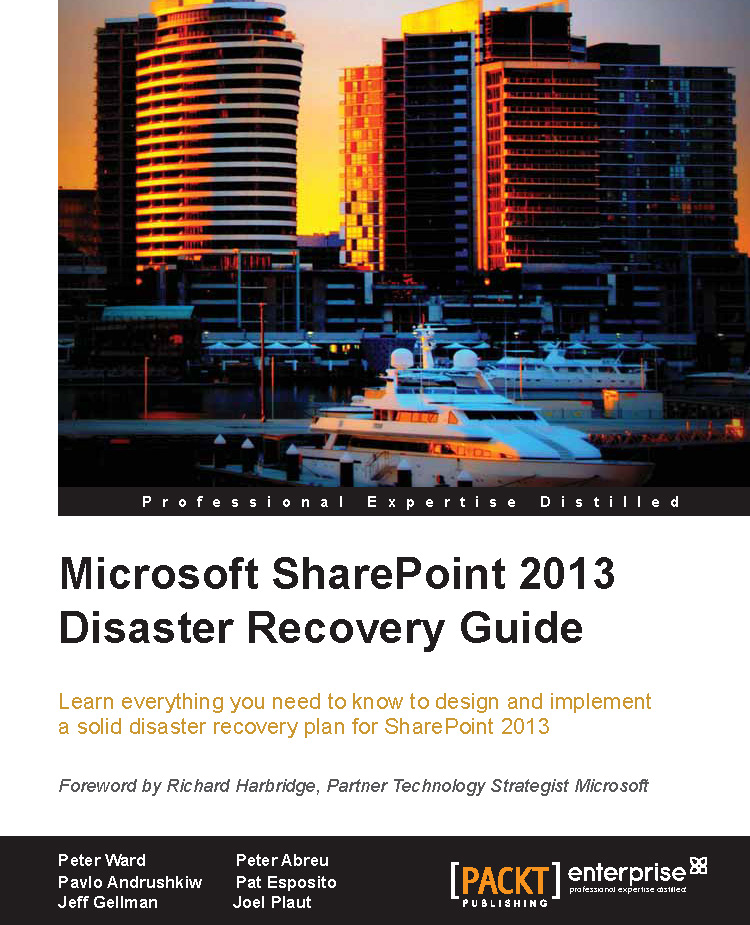 Professional Expertise Distilled

Microsoft SharePoint 2013 Disaster Recovery Guide

Learn everything you need to know to design and implement a solid disaster recovery plan for SharePoint 2013

Foreword by Richard Harbridge, Partner Technology Strategist Microsoft

Peter Ward
Pavlo Andrushkiw
Jeff Gellman

Peter Abreu
Pat Esposito
Joel Plaut

[PACKT] PUBLISHING enterprise professional expertise distilled